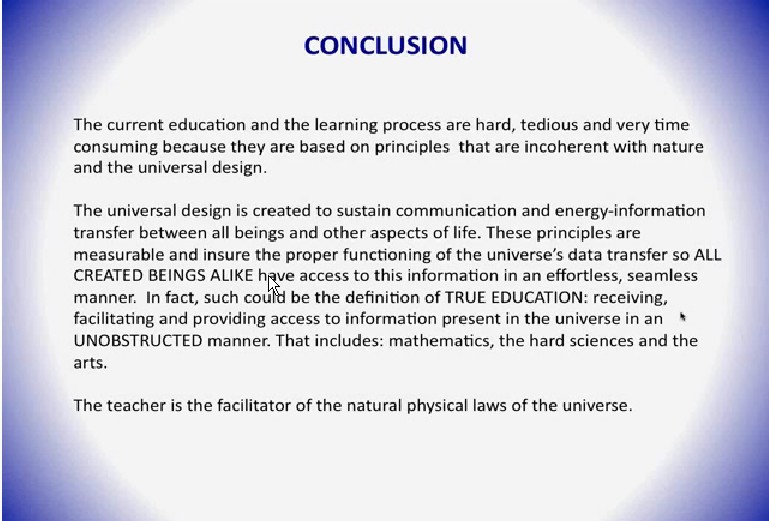 CONCLUSION

The current education and the learning process are hard, tedious and very time consuming because they are based on principles that are incoherent with nature and the universal design.

The universal design is created to sustain communication and energy-information transfer between all beings and other aspects of life. These principles are measurable and insure the proper functioning of the universe's data transfer so ALL CREATED BEINGS ALIKE have access to this information in an effortless, seamless manner. In fact, such could be the definition of TRUE EDUCATION: receiving, facilitating and providing access to information present in the universe in an UNOBSTRUCTED manner. That includes: mathematics, the hard sciences and the arts.

The teacher is the facilitator of the natural physical laws of the universe.